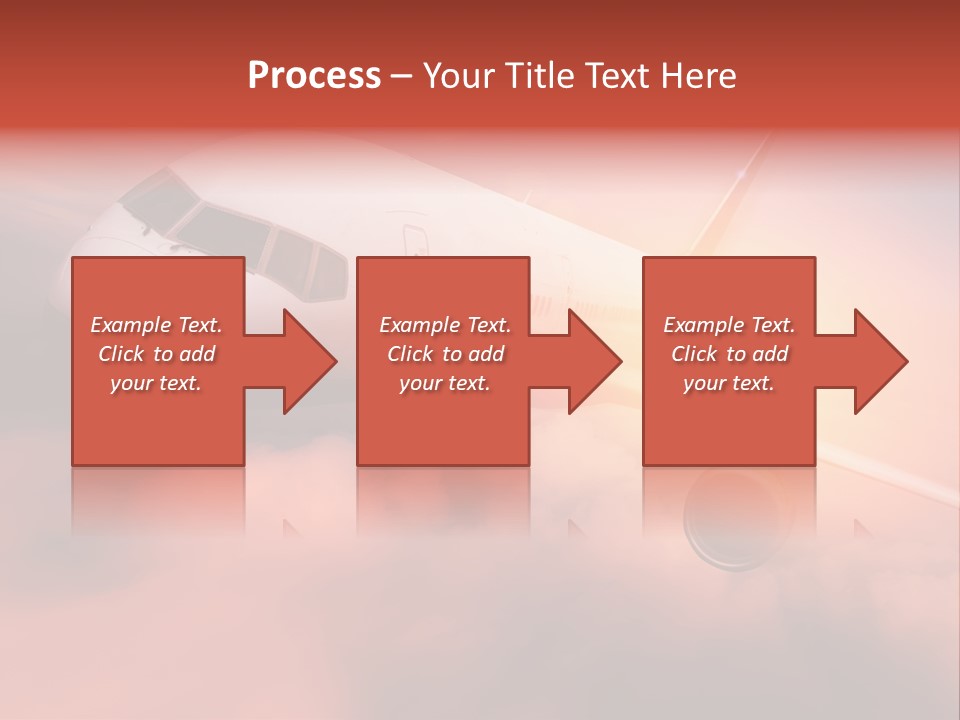 Process – Your Title Text Here

Example Text. Click to add your text.

Example Text. Click to add your text.

Example Text. Click to add your text.